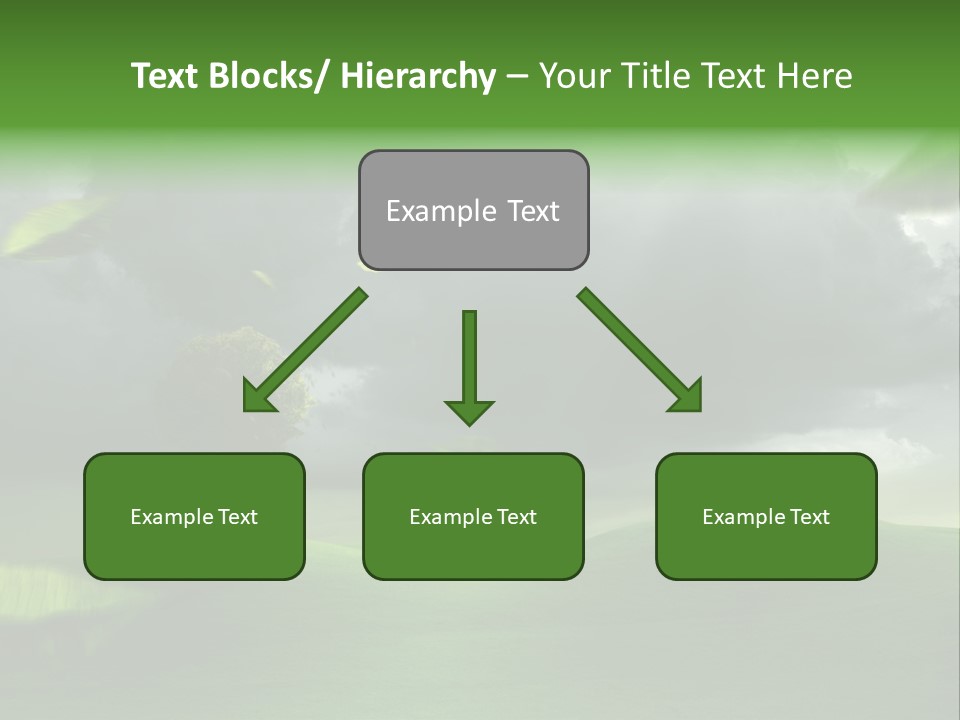 Text Blocks/ Hierarchy – Your Title Text Here

Example Text

Example Text

Example Text

Example Text